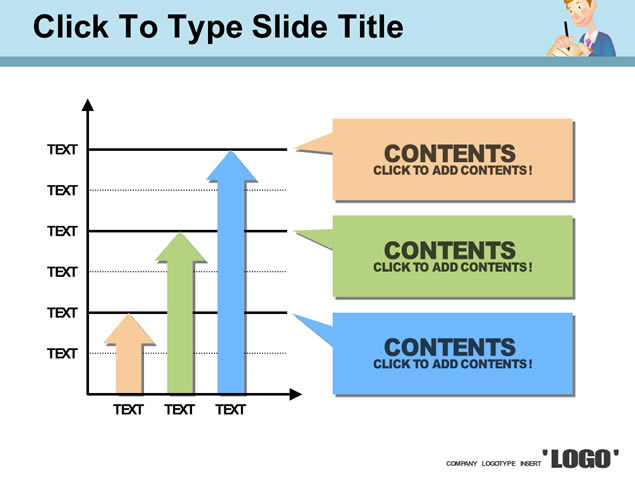 Click To Type Slide Title

TEXT
TEXT
TEXT
TEXT
TEXT
TEXT

TEXT TEXT TEXT

CONTENTS
CLICK TO ADD CONTENTS !

CONTENTS
CLICK TO ADD CONTENTS !

CONTENTS
CLICK TO ADD CONTENTS !

COMPANY LOGOTYPE INSERT 'LOGO'